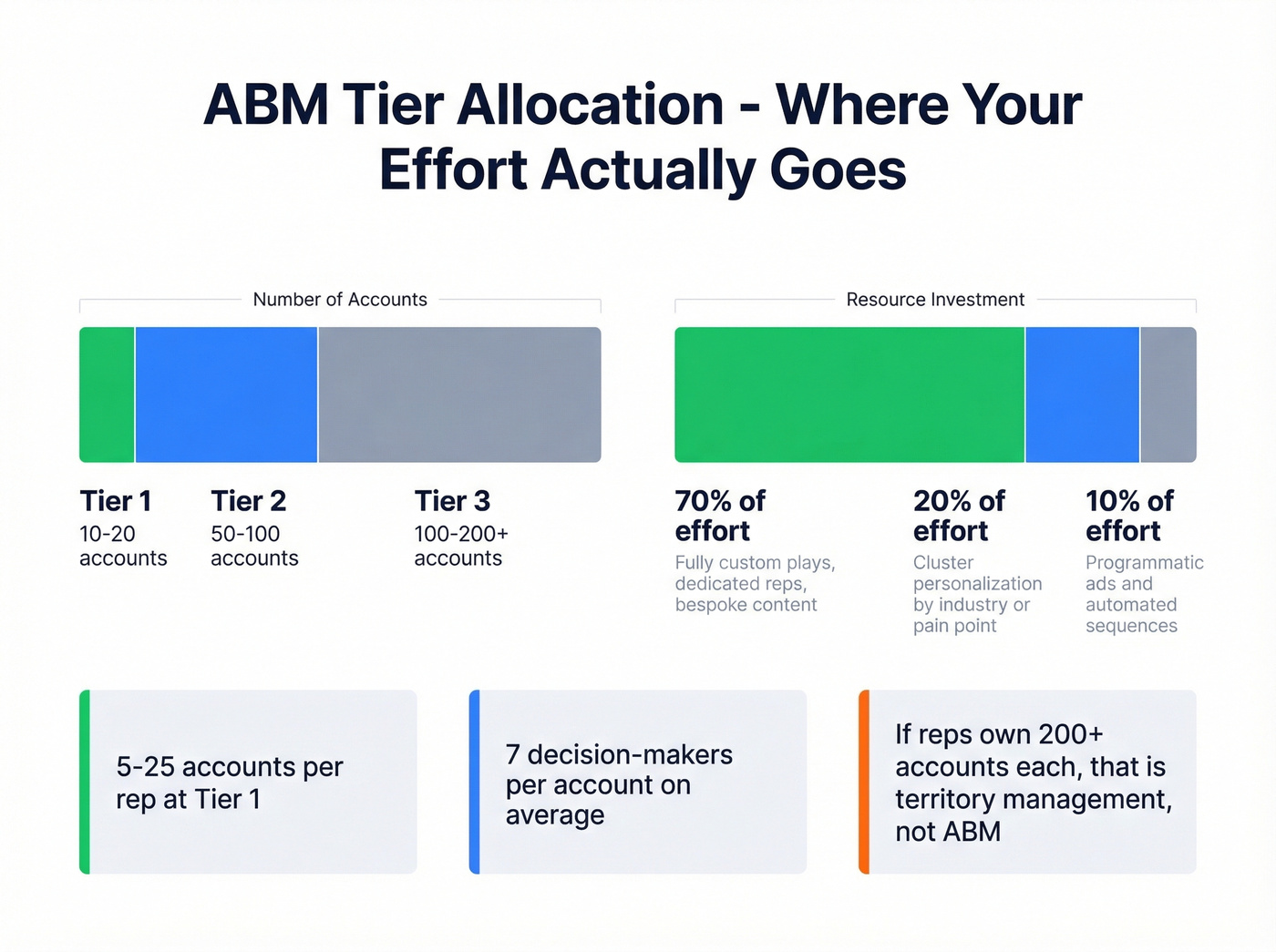 ABM Tier Allocation - Where Your Effort Actually Goes

Number of Accounts

Tier 1
10-20 accounts

Tier 2
50-100 accounts

Tier 3
100-200+ accounts

Resource Investment

70% of effort
Fully custom plays, dedicated reps, bespoke content

20% of effort
Cluster personalization by industry or pain point

10% of effort
Programmatic ads and automated sequences

5-25 accounts per rep at Tier 1

7 decision-makers per account on average

If reps own 200+ accounts each, that is territory management, not ABM